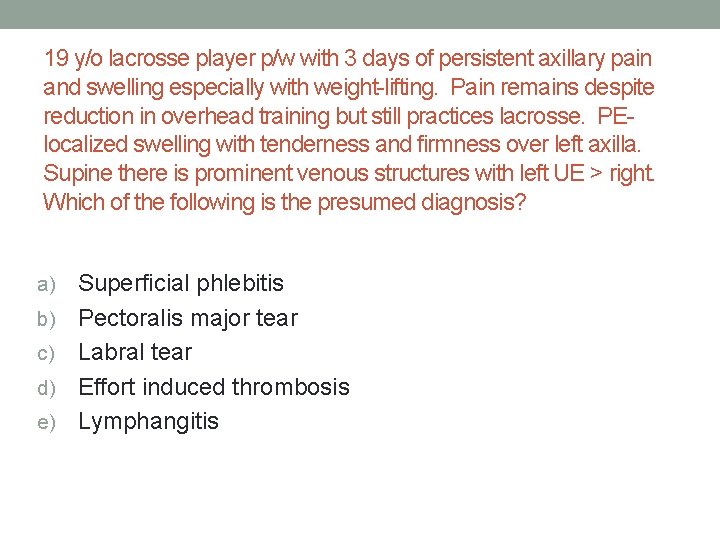 19 y/o lacrosse player p/w with 3 days of persistent axillary pain and swelling especially with weight-lifting.  Pain remains despite reduction in overhead training but still practices lacrosse.  PE- localized swelling with tenderness and firmness over left axilla. Supine there is prominent venous structures with left UE > right. Which of the following is the presumed diagnosis?

a) Superficial phlebitis
b) Pectoralis major tear
c) Labral tear
d) Effort induced thrombosis
e) Lymphangitis